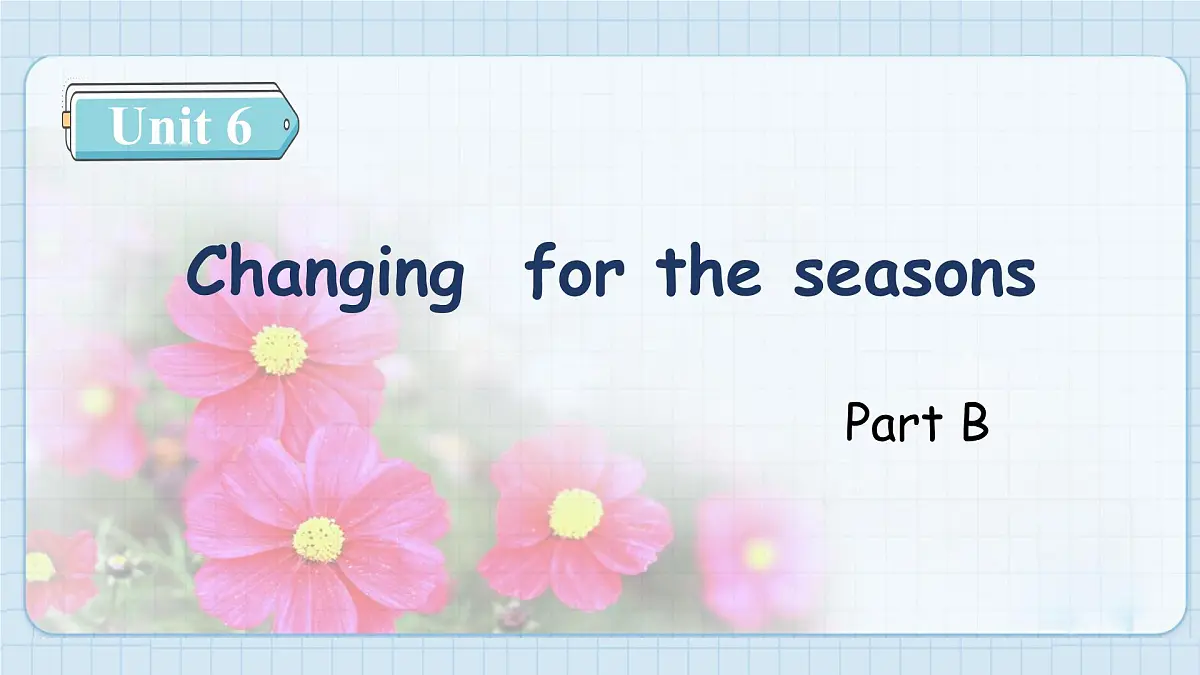 Unit 6

Changing for the seasons

Part B